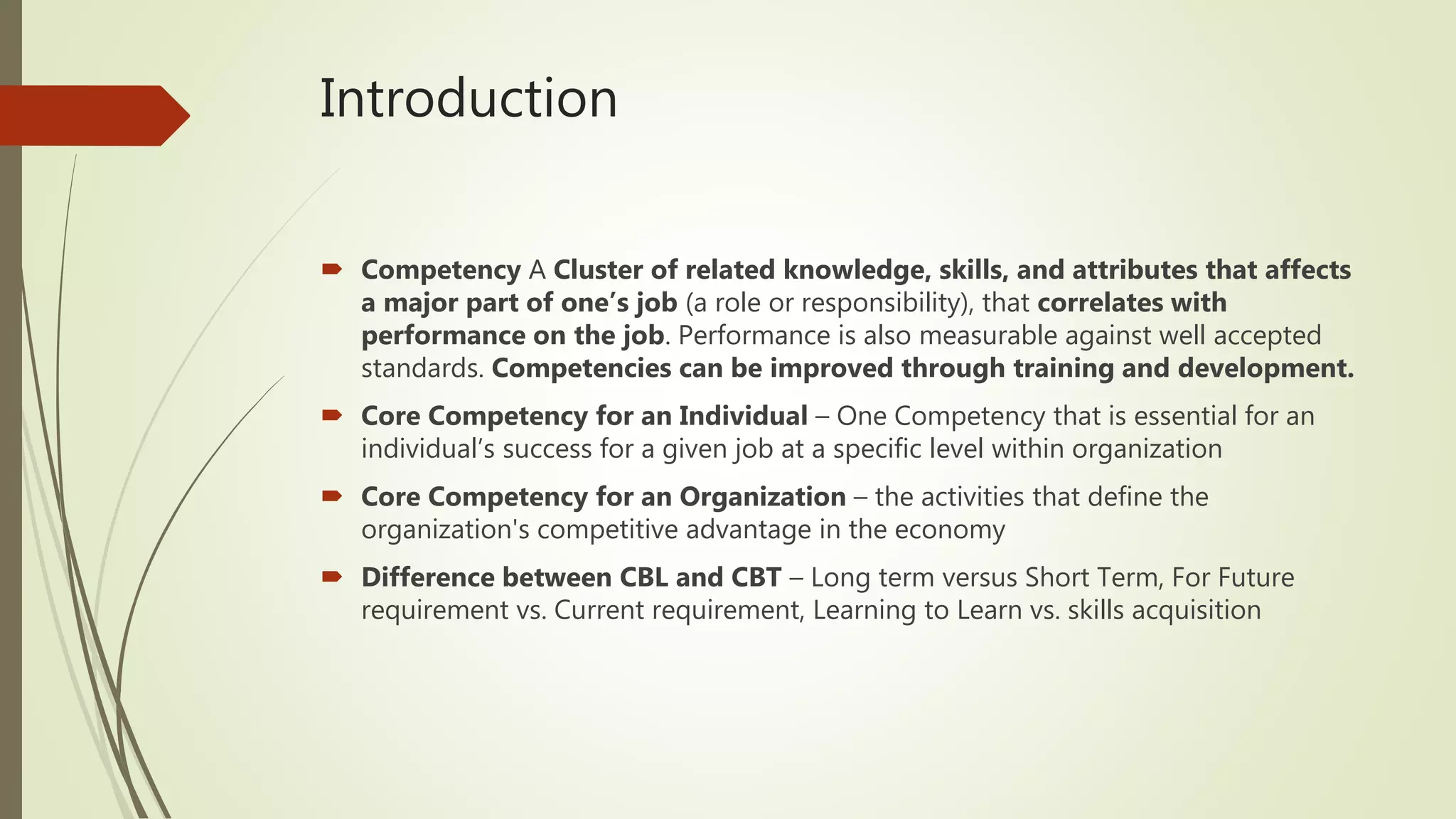 Introduction

Competency A Cluster of related knowledge, skills, and attributes that affects a major part of one’s job (a role or responsibility), that correlates with performance on the job. Performance is also measurable against well accepted standards. Competencies can be improved through training and development.

Core Competency for an Individual – One Competency that is essential for an individual’s success for a given job at a specific level within organization

Core Competency for an Organization – the activities that define the organization's competitive advantage in the economy

Difference between CBL and CBT – Long term versus Short Term, For Future requirement vs. Current requirement, Learning to Learn vs. skills acquisition